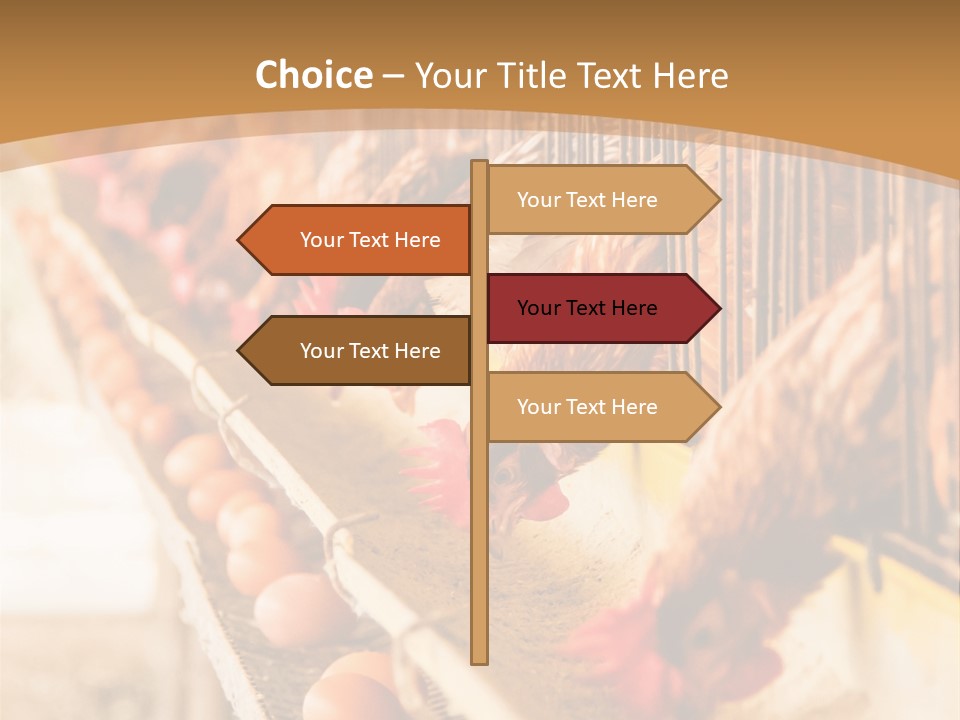 Choice – Your Title Text Here

Your Text Here

Your Text Here

Your Text Here

Your Text Here

Your Text Here